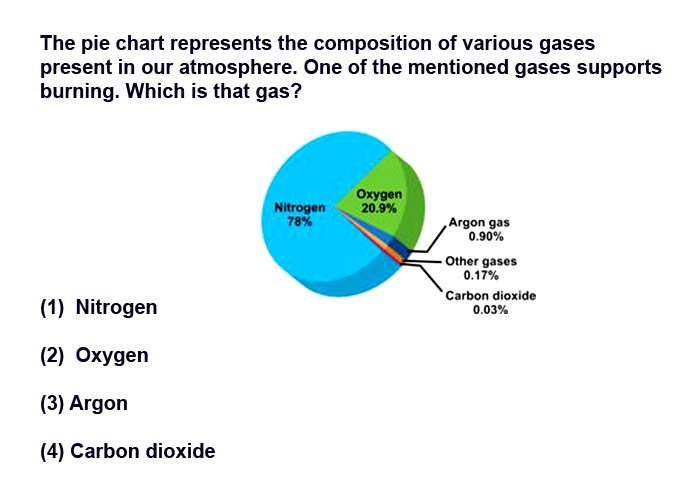 The pie chart represents the composition of various gases present in our atmosphere. One of the mentioned gases supports burning. Which is that gas?

Nitrogen 78%

Oxygen 20.9%

Argon gas 0.90%

Other gases 0.17%

Carbon dioxide 0.03%

(1) Nitrogen

(2) Oxygen

(3) Argon

(4) Carbon dioxide